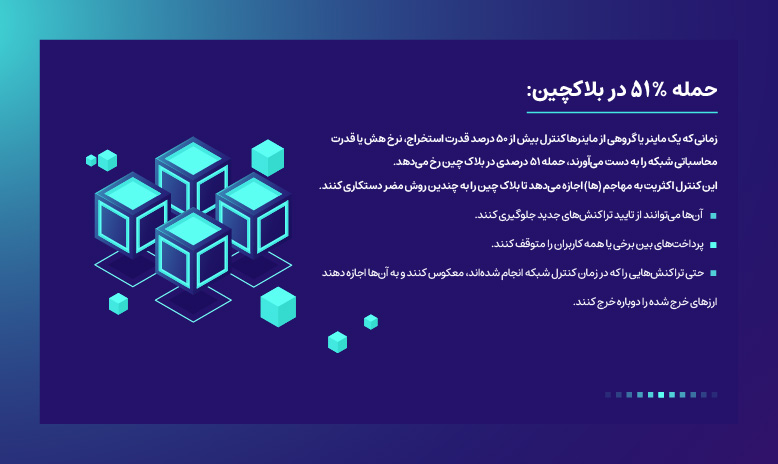 حمله ۵۱% در بلاکچین:

زمانی که یک ماینر یا گروهی از ماینرها کنترل بیش از ۵۰ درصد قدرت استخراج، نرخ هش یا قدرت محاسباتی شبکه را به دست می‌آورند، حمله ۵۱ درصدی در بلاک چین رخ می‌دهد.

این کنترل اکثریت به مهاجم (ها) اجازه می‌دهد تا بلاک چین را به چندین روش مضر دستکاری کنند.

آن‌ها می‌توانند از تایید تراکنش‌های جدید جلوگیری کنند.

پرداخت‌های بین برخی یا همه کاربران را متوقف کنند.

حتی تراکنش‌هایی را که در زمان کنترل شبکه انجام شده‌اند، معکوس کنند و به آن‌ها اجازه دهند ارزهای خرج شده را دوباره خرج کنند.